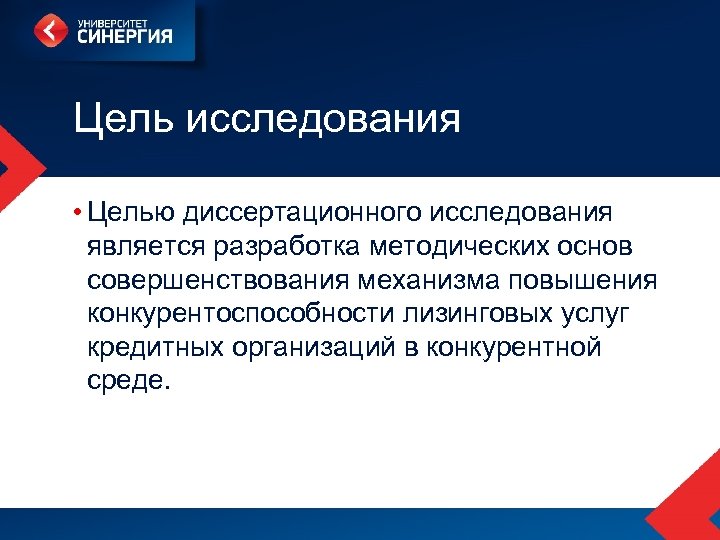 УНИВЕРСИТЕТ
СИНЕРГИЯ

Цель исследования

• Целью диссертационного исследования является разработка методических основ совершенствования механизма повышения конкурентоспособности лизинговых услуг кредитных организаций в конкурентной среде.